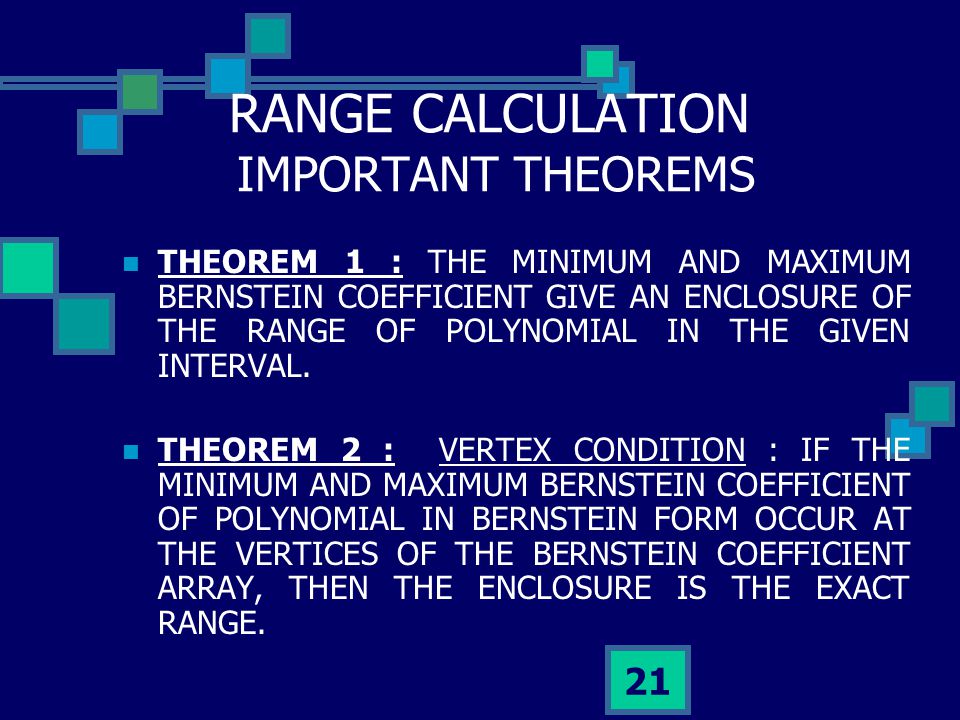 RANGE CALCULATION
IMPORTANT THEOREMS

THEOREM 1 : THE MINIMUM AND MAXIMUM BERNSTEIN COEFFICIENT GIVE AN ENCLOSURE OF THE RANGE OF POLYNOMIAL IN THE GIVEN INTERVAL.

THEOREM 2 : VERTEX CONDITION : IF THE MINIMUM AND MAXIMUM BERNSTEIN COEFFICIENT OF POLYNOMIAL IN BERNSTEIN FORM OCCUR AT THE VERTICES OF THE BERNSTEIN COEFFICIENT ARRAY, THEN THE ENCLOSURE IS THE EXACT RANGE.

21